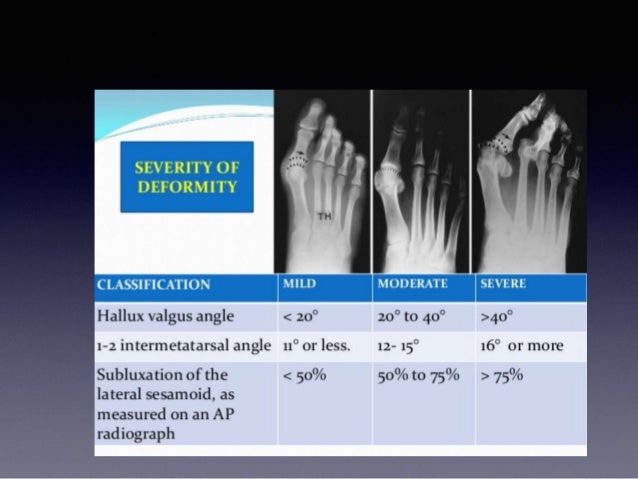 SEVERITY OF DEFORMITY

TH

| CLASSIFICATION | MILD | MODERATE | SEVERE |
|---|---|---|---|
| Hallux valgus angle | < 20° | 20° to 40° | >40° |
| 1-2 intermetatarsal angle | 11° or less. | 12- 15° | 16° or more |
| Subluxation of the lateral sesamoid, as measured on an AP radiograph | < 50% | 50% to 75% | > 75% |